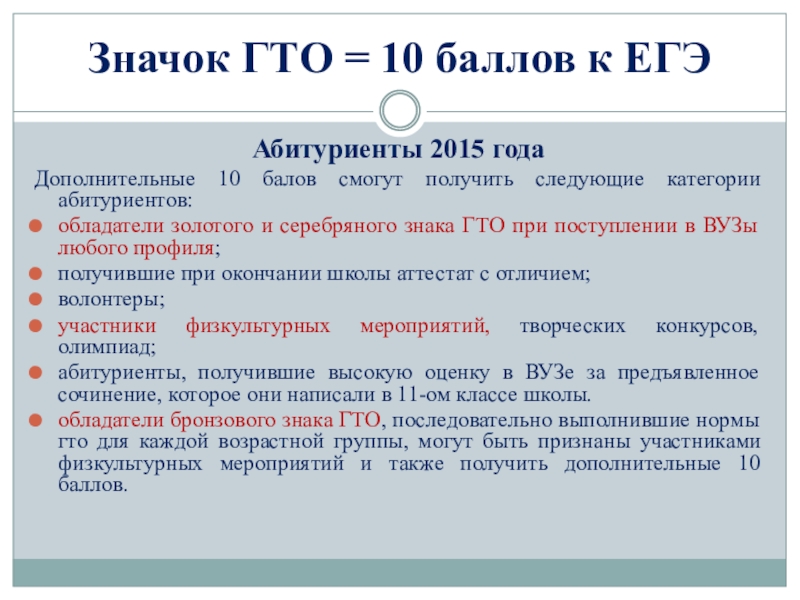 Значок ГТО = 10 баллов к ЕГЭ

Абитуриенты 2015 года

Дополнительные 10 балов смогут получить следующие категории абитуриентов:

обладатели золотого и серебряного знака ГТО при поступлении в ВУЗы любого профиля;

получившие при окончании школы аттестат с отличием;

волонтеры;

участники физкультурных мероприятий, творческих конкурсов, олимпиад;

абитуриенты, получившие высокую оценку в ВУЗе за предъявленное сочинение, которое они написали в 11-ом классе школы.

обладатели бронзового знака ГТО, последовательно выполнившие нормы гто для каждой возрастной группы, могут быть признаны участниками физкультурных мероприятий и также получить дополнительные 10 баллов.